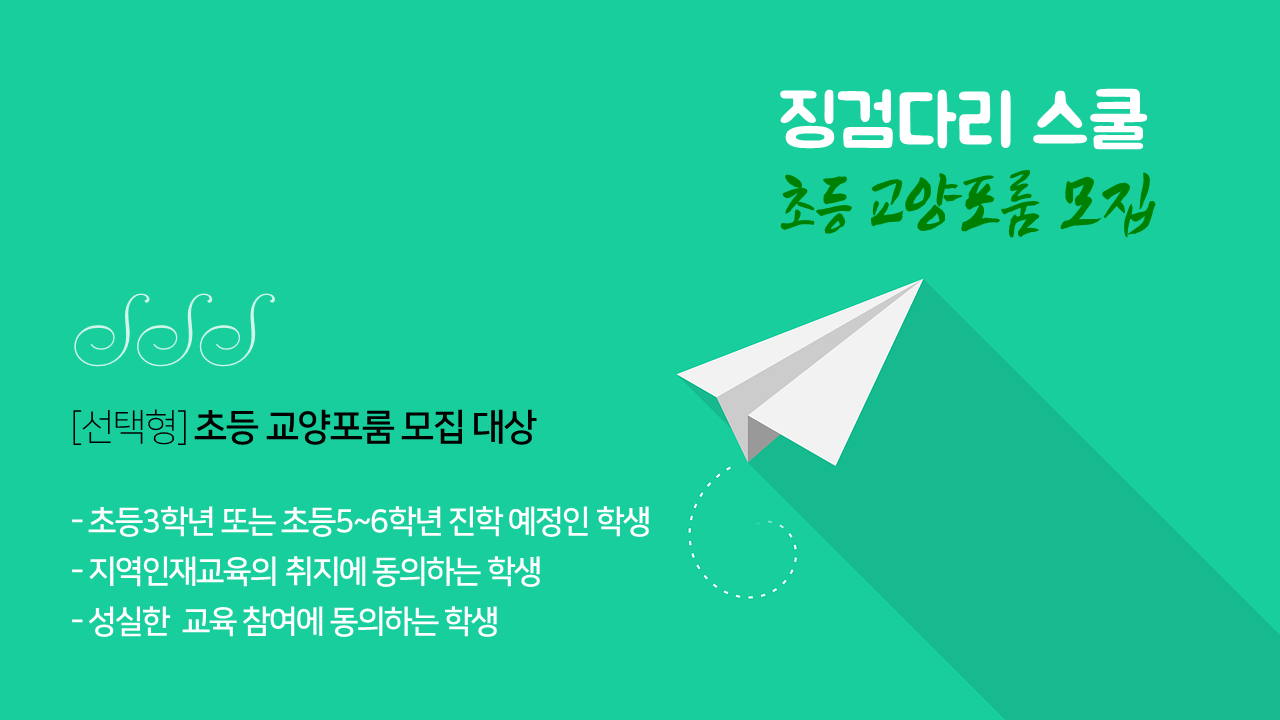 징검다리 스쿨
초등 교양포룸 모집

[선택형] 초등 교양포룸 모집 대상

- 초등3학년 또는 초등5~6학년 진학 예정인 학생
- 지역인재교육의 취지에 동의하는 학생
- 성실한 교육 참여에 동의하는 학생